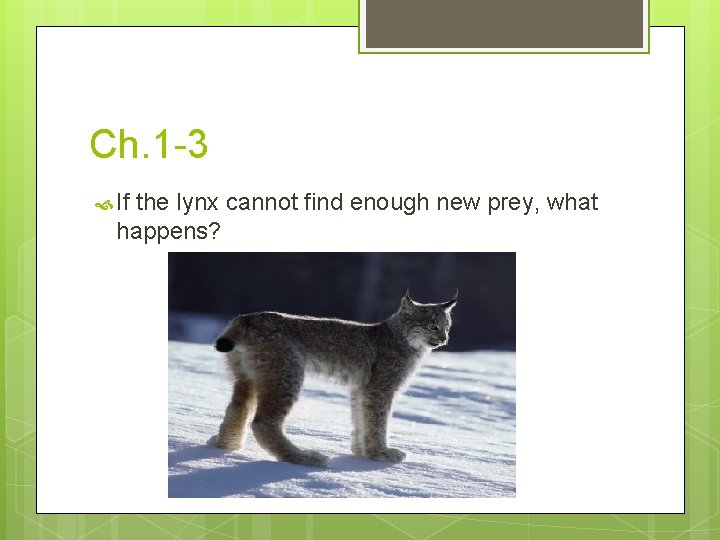 Ch.1-3

If the lynx cannot find enough new prey, what happens?